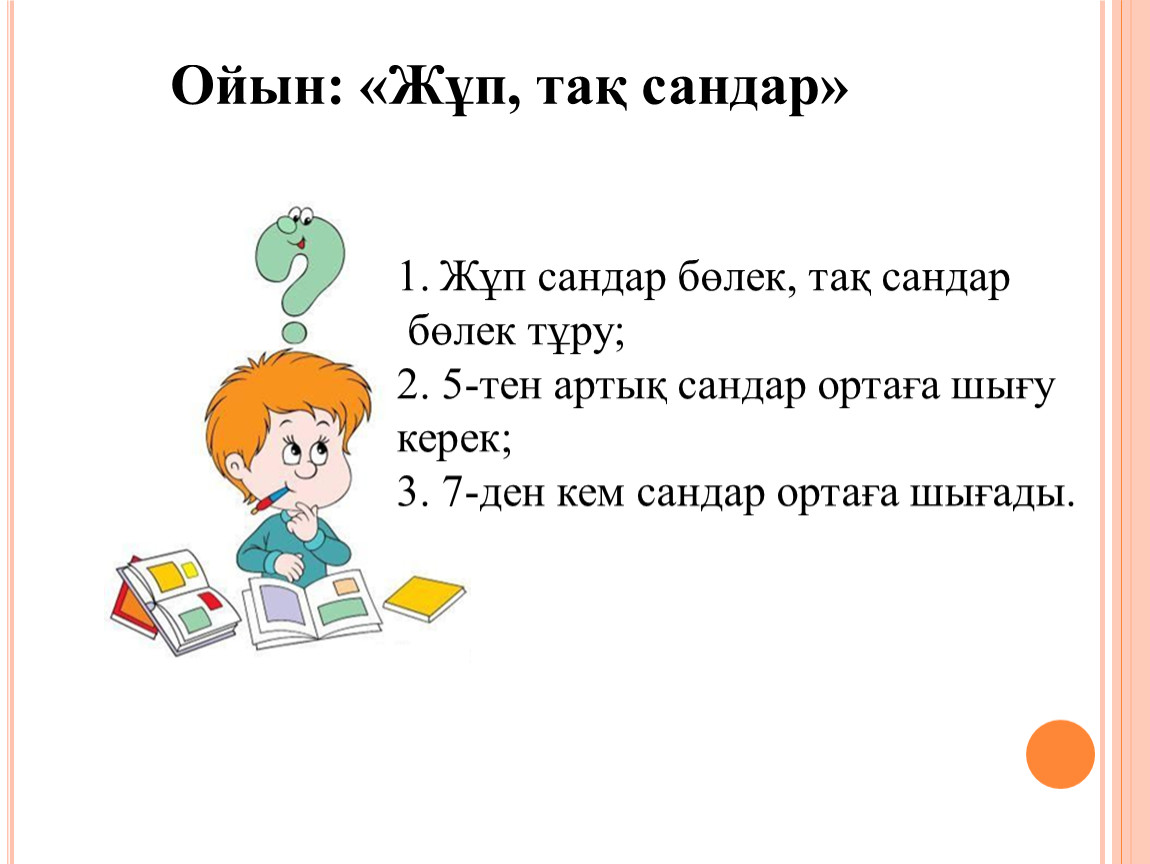 Ойын: «Жұп, тақ сандар»

1. Жұп сандар бөлек, тақ сандар бөлек тұру;
2. 5-тен артық сандар ортаға шығу керек;
3. 7-ден кем сандар ортаға шығады.